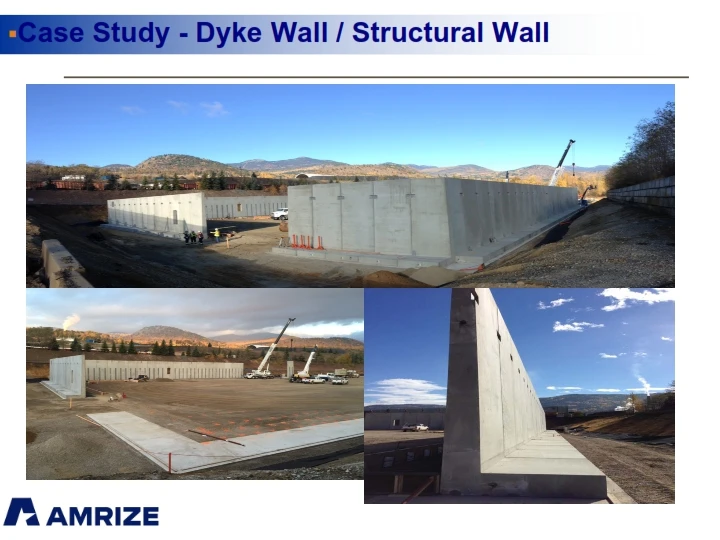 Case Study - Dyke Wall / Structural Wall

AMRIZE